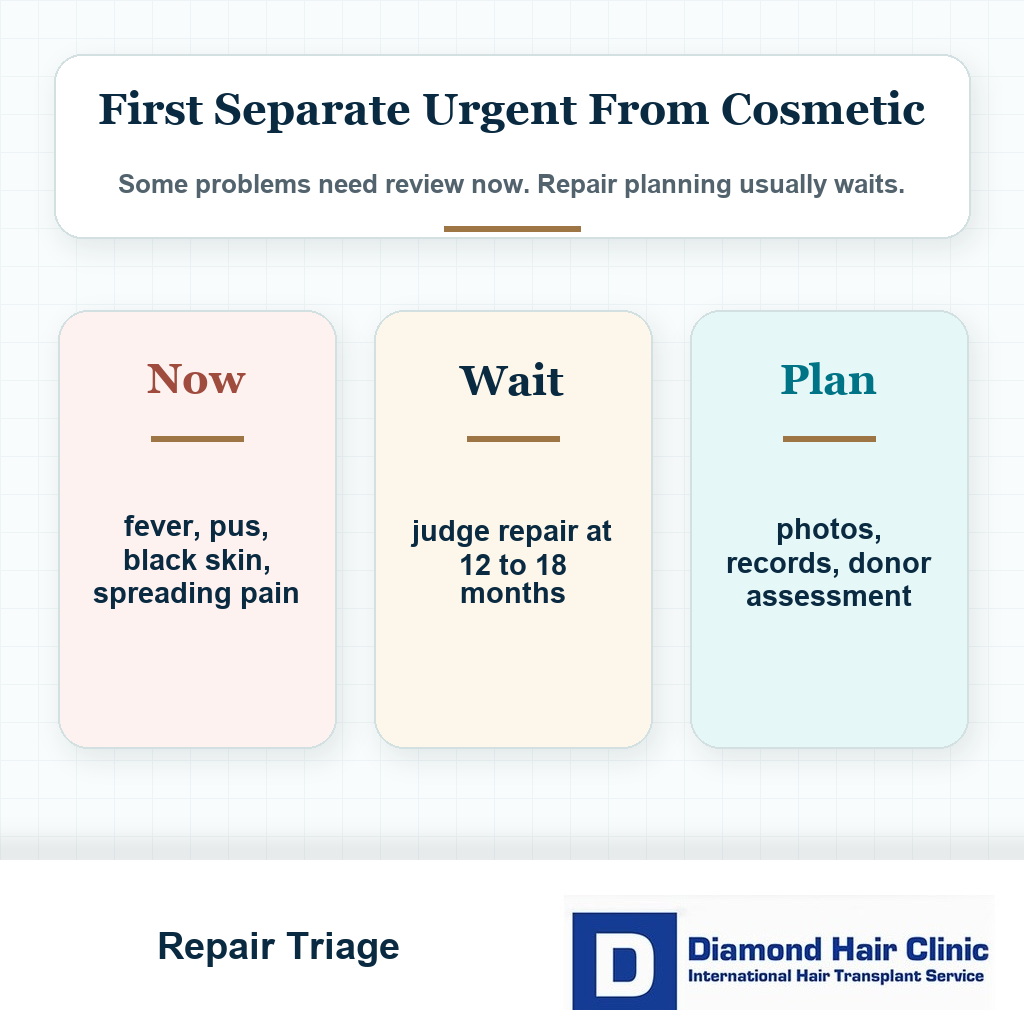 First Separate Urgent From Cosmetic

Some problems need review now. Repair planning usually waits.

Now

fever, pus, black skin, spreading pain

Wait

judge repair at 12 to 18 months

Plan

photos, records, donor assessment

Repair Triage

D

Diamond Hair Clinic
International Hair Transplant Service